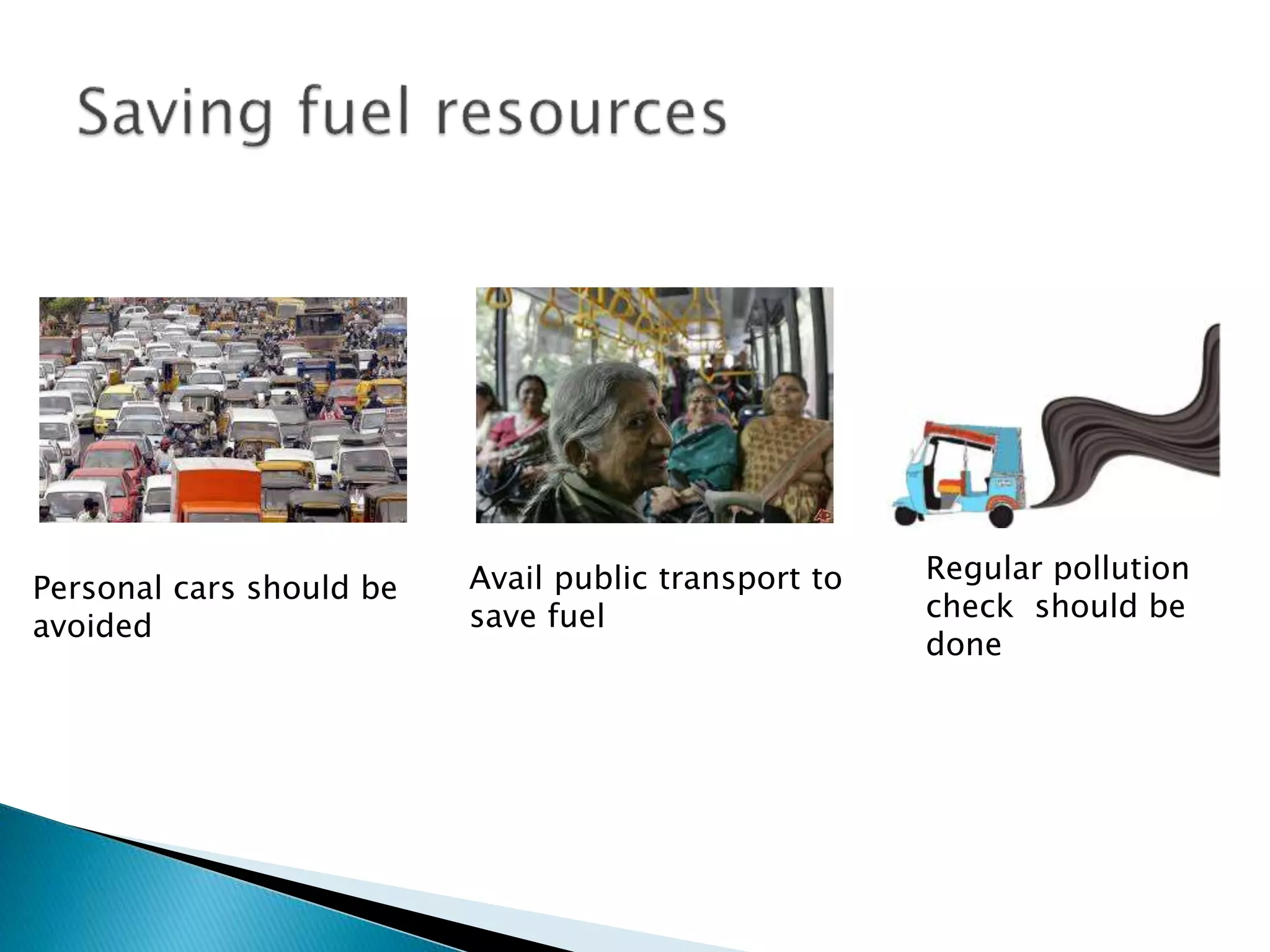 Saving fuel resources

Personal cars should be avoided

Avail public transport to save fuel

Regular pollution check should be done